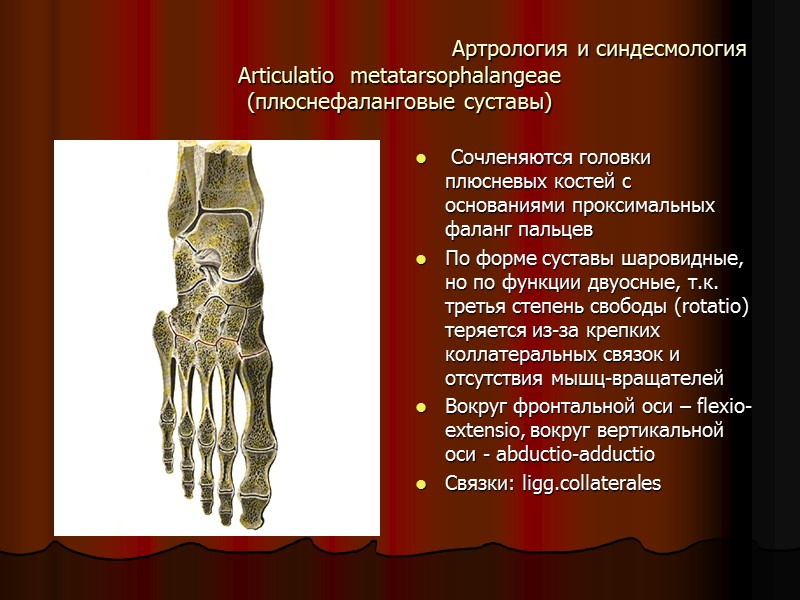 Артрология и синдесмология
Articulatio metatarsophalangeae
(плюснефаланговые суставы)

- Сочленяются головки плюсневых костей с основаниями проксимальных фаланг пальцев
- По форме суставы шаровидные, но по функции двуосные, т.к. третья степень свободы (rotatio) теряется из-за крепких коллатеральных связок и отсутствия мышц-вращателей
- Вокруг фронтальной оси – flexio-extensio, вокруг вертикальной оси - abductio-adductio
- Связки: ligg.collaterales